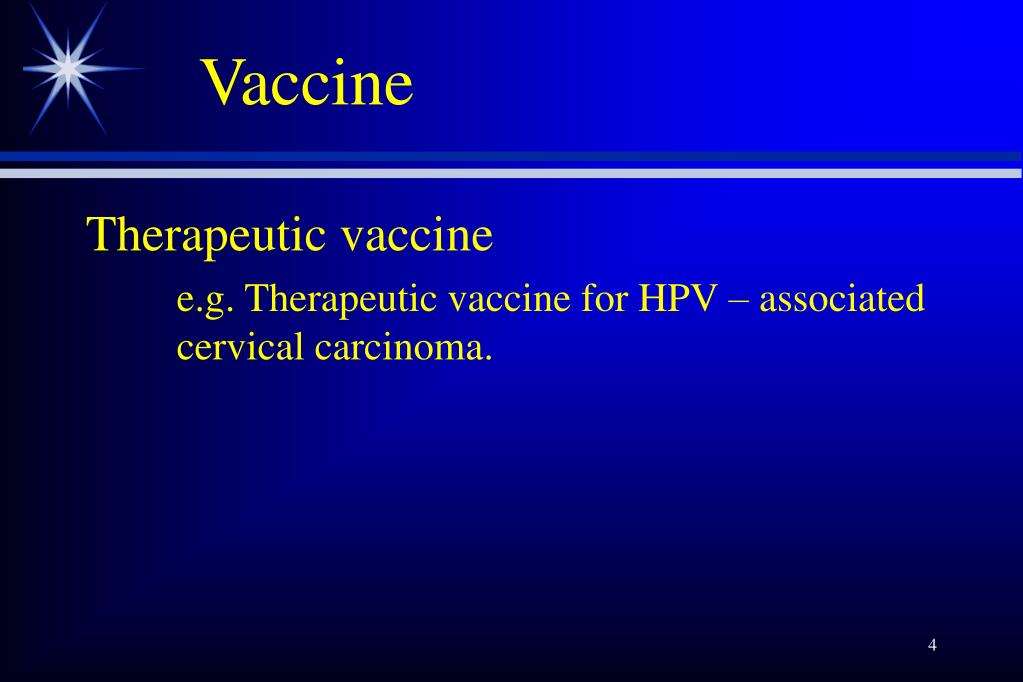 Vaccine

Therapeutic vaccine

e.g. Therapeutic vaccine for HPV – associated cervical carcinoma.

4